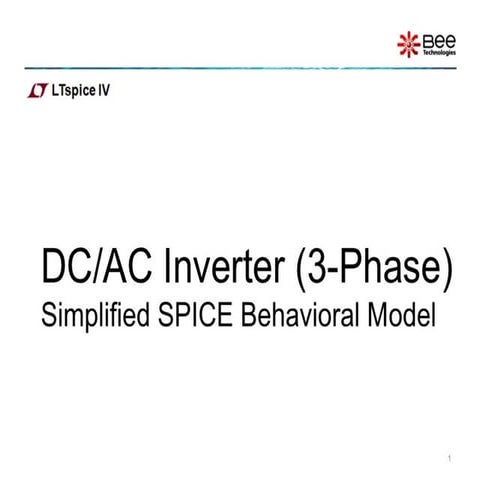 Bee Technologies

LTspice IV

DC/AC Inverter (3-Phase)
Simplified SPICE Behavioral Model

1